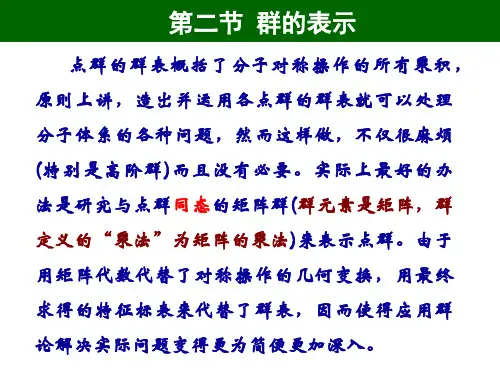 第二节 群的表示

点群的群表概括了分子对称操作的所有乘积，原则上讲，造出并运用各点群的群表就可以处理分子体系的各种问题，然而这样做，不仅很麻烦(特别是高阶群)而且没有必要。实际上最好的办法是研究与点群同态的矩阵群(群元素是矩阵，群定义的“乘法”为矩阵的乘法)来表示点群。由于用矩阵代数代替了对称操作的几何变换，用最终求得的特征标表来代替了群表，因而使得应用群论解决实际问题变得更为简便更加深入。